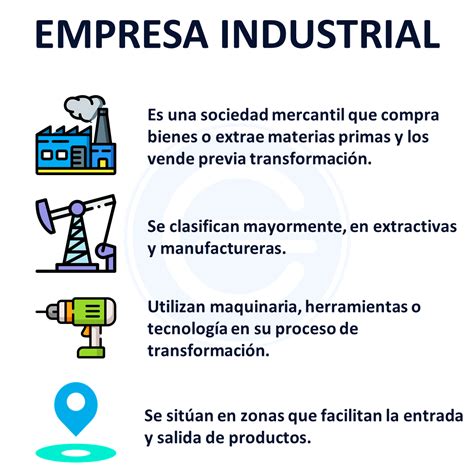 EMPRESA INDUSTRIAL

Es una sociedad mercantil que compra bienes o extrae materias primas y los vende previa transformación.

Se clasifican mayormente, en extractivas y manufactureras.

Utilizan maquinaria, herramientas o tecnología en su proceso de transformación.

Se sitúan en zonas que facilitan la entrada y salida de productos.